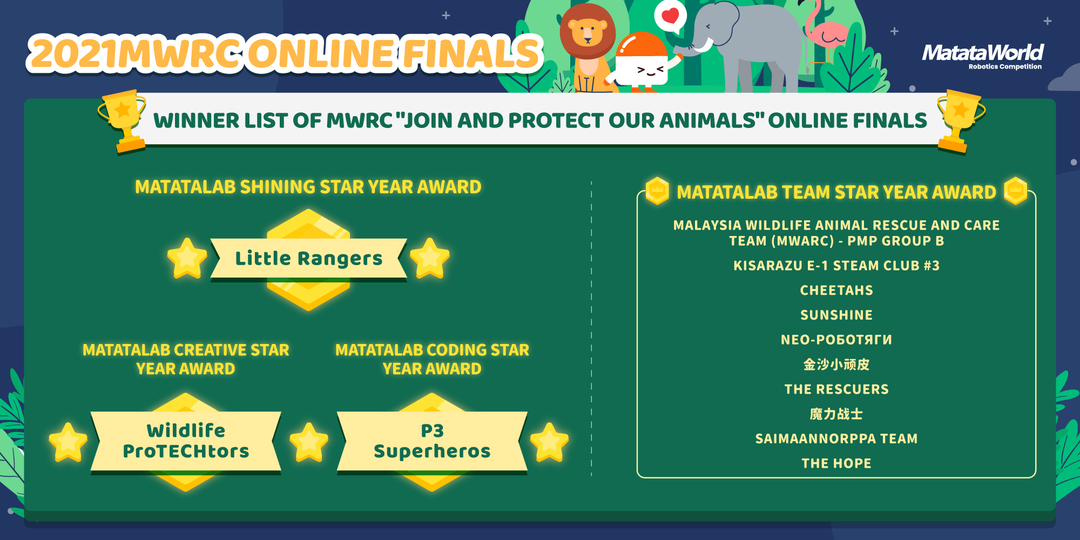 2021MWRC ONLINE FINALS

MatataWorld
Robotics Competition

WINNER LIST OF MWRC "JOIN AND PROTECT OUR ANIMALS" ONLINE FINALS

MATATALAB SHINING STAR YEAR AWARD

Little Rangers

MATATALAB CREATIVE STAR YEAR AWARD

Wildlife ProTECHtors

MATATALAB CODING STAR YEAR AWARD

P3 Superheros

MATATALAB TEAM STAR YEAR AWARD

MALAYSIA WILDLIFE ANIMAL RESCUE AND CARE TEAM (MWARC) - PMP GROUP B

KISARAZU E-1 STEAM CLUB #3

CHEETAHS

SUNSHINE

NEO-РОБОТЯГИ

金沙小顽皮

THE RESCUERS

魔力战士

SAIMAANNORPPA TEAM

THE HOPE